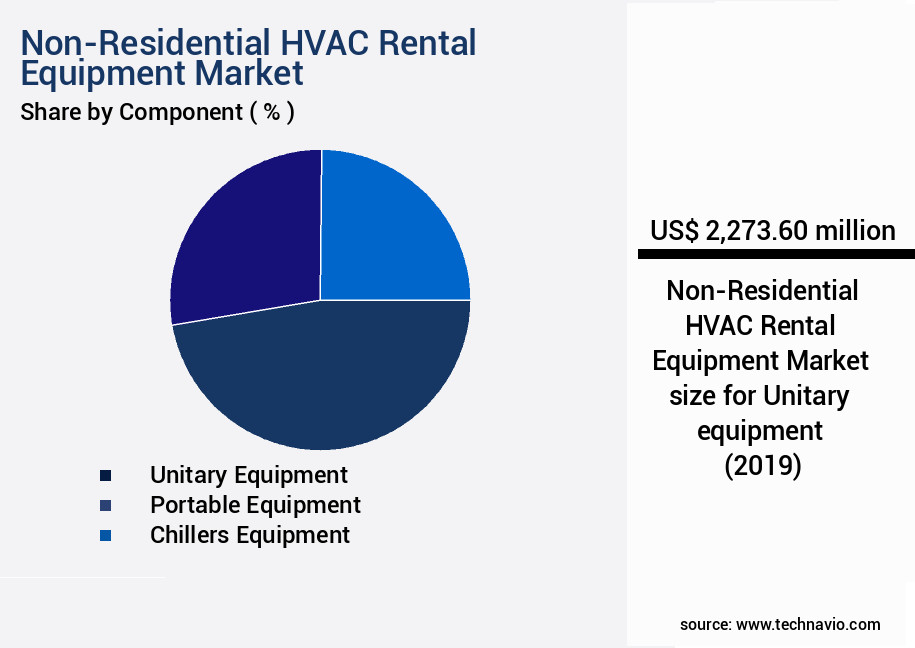 Non-Residential HVAC Rental Equipment Market
Share by Component ( % )

Unitary Equipment
Portable Equipment
Chillers Equipment

US$ 2,273.60 million

Non-Residential HVAC Rental Equipment Market size for Unitary equipment (2019)

source: www.technavio.com